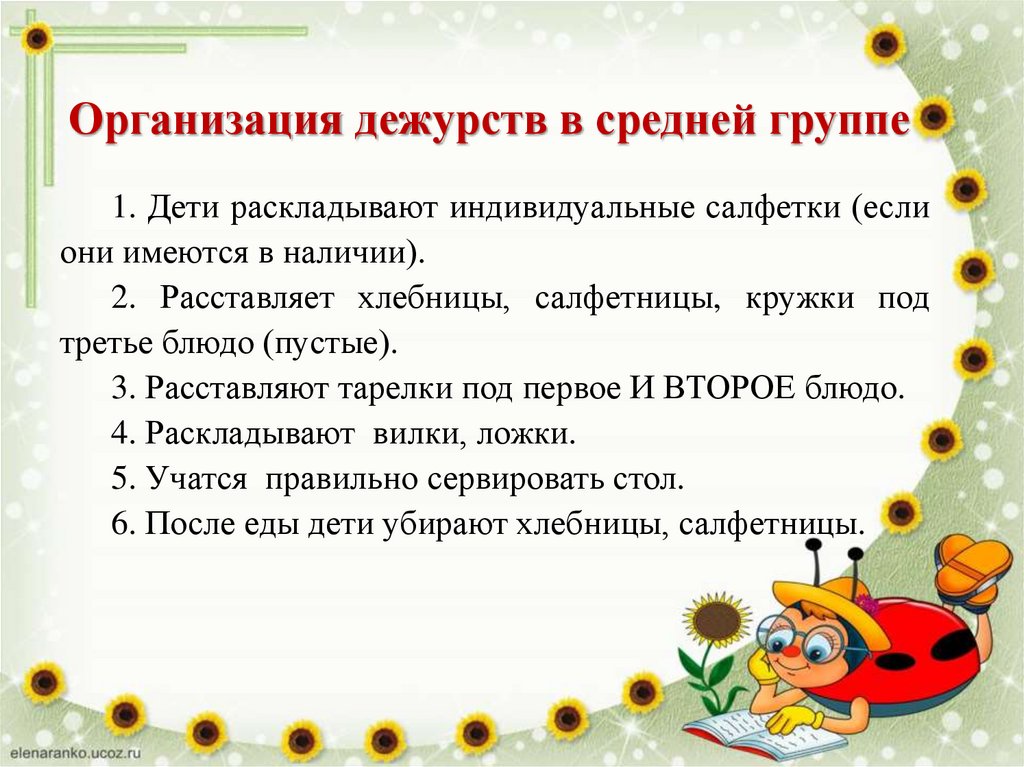 Организация дежурств в средней группе

1. Дети раскладывают индивидуальные салфетки (если они имеются в наличии).

2. Расставляет хлебницы, салфетницы, кружки под третье блюдо (пустые).

3. Расставляют тарелки под первое И ВТОРОЕ блюдо.

4. Раскладывают вилки, ложки.

5. Учатся правильно сервировать стол.

6. После еды дети убирают хлебницы, салфетницы.

elenaranko.ucoz.ru